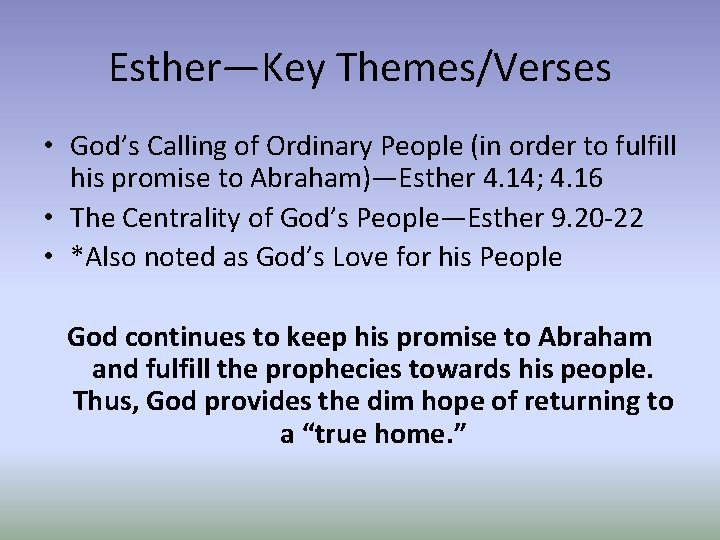 Esther—Key Themes/Verses

• God’s Calling of Ordinary People (in order to fulfill his promise to Abraham)—Esther 4.14; 4.16
• The Centrality of God’s People—Esther 9.20-22
• *Also noted as God’s Love for his People

God continues to keep his promise to Abraham and fulfill the prophecies towards his people. Thus, God provides the dim hope of returning to a “true home.”